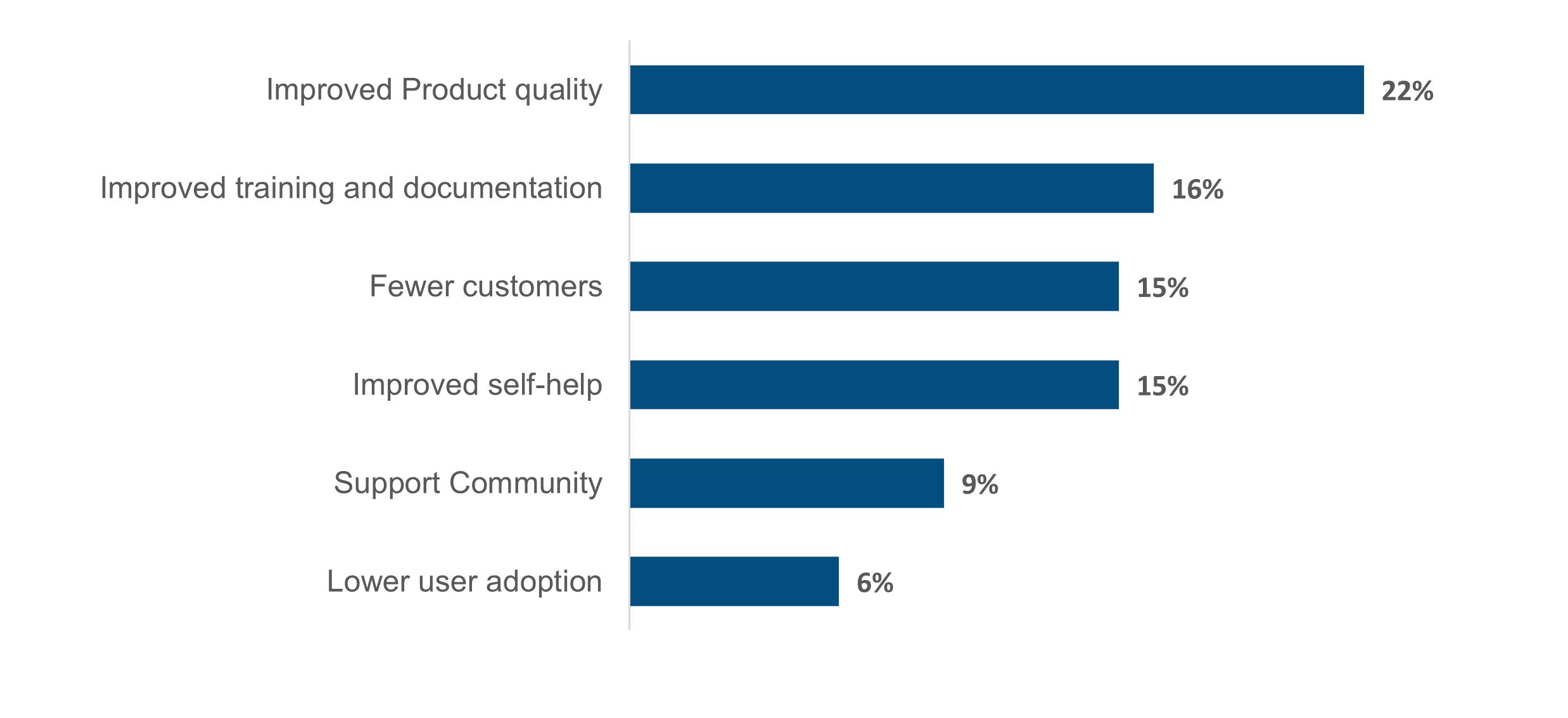 Improved Product quality 22%
Improved training and documentation 16%
Fewer customers 15%
Improved self-help 15%
Support Community 9%
Lower user adoption 6%